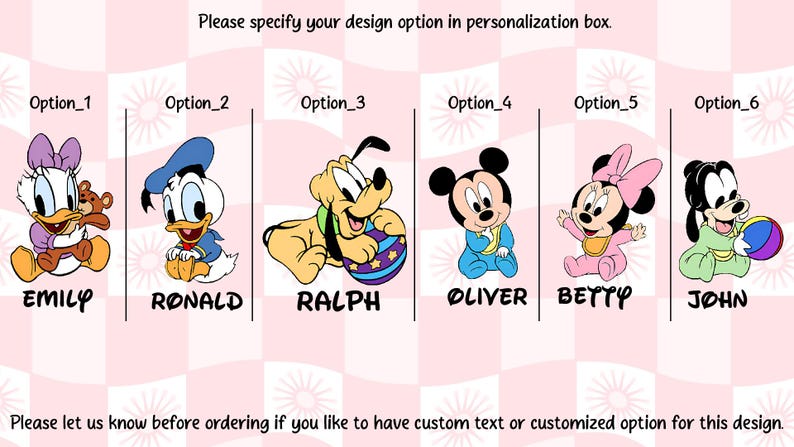 Please specify your design option in personalization box.

Option_1
EMILY

Option_2
RONALD

Option_3
RALPH

Option_4
OLIVER

Option_5
BETTY

Option_6
JOHN

Please let us know before ordering if you like to have custom text or customized option for this design.